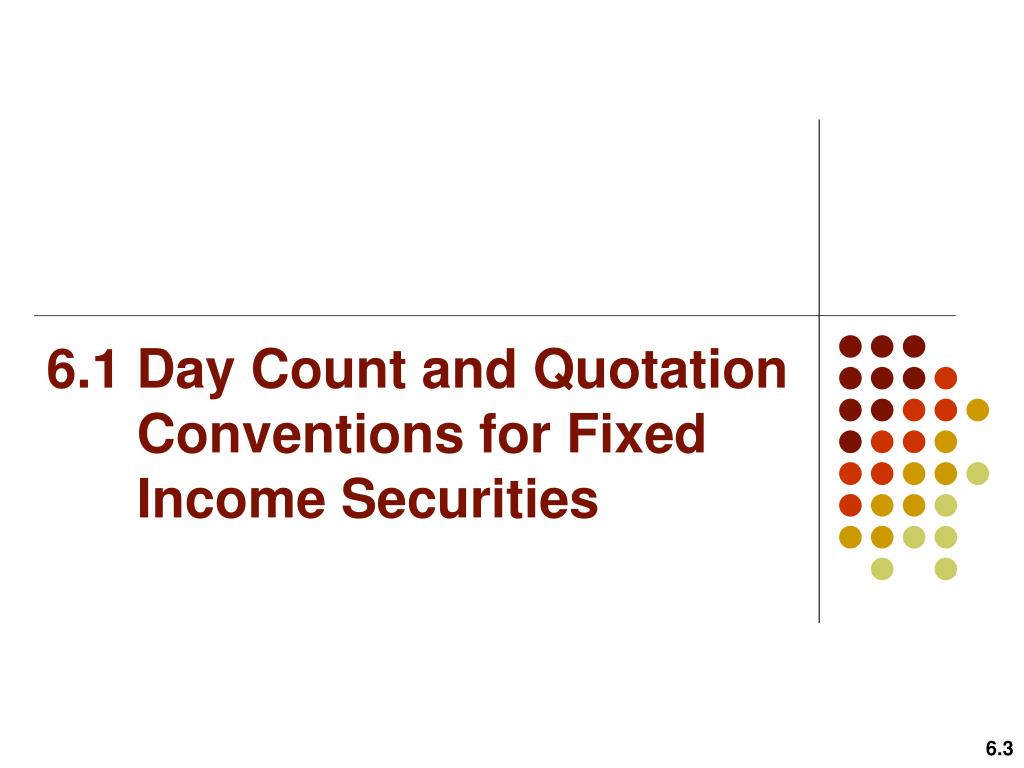 6.1 Day Count and Quotation Conventions for Fixed Income Securities

6.3